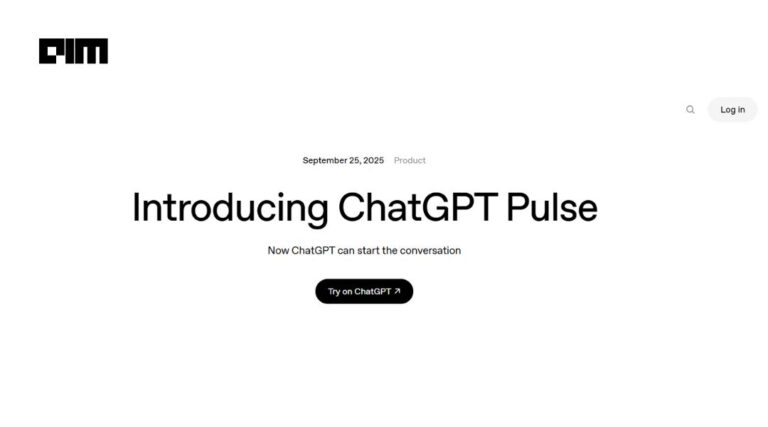 AIM

Log in

September 25, 2025 Product

Introducing ChatGPT Pulse

Now ChatGPT can start the conversation

Try on ChatGPT ↗